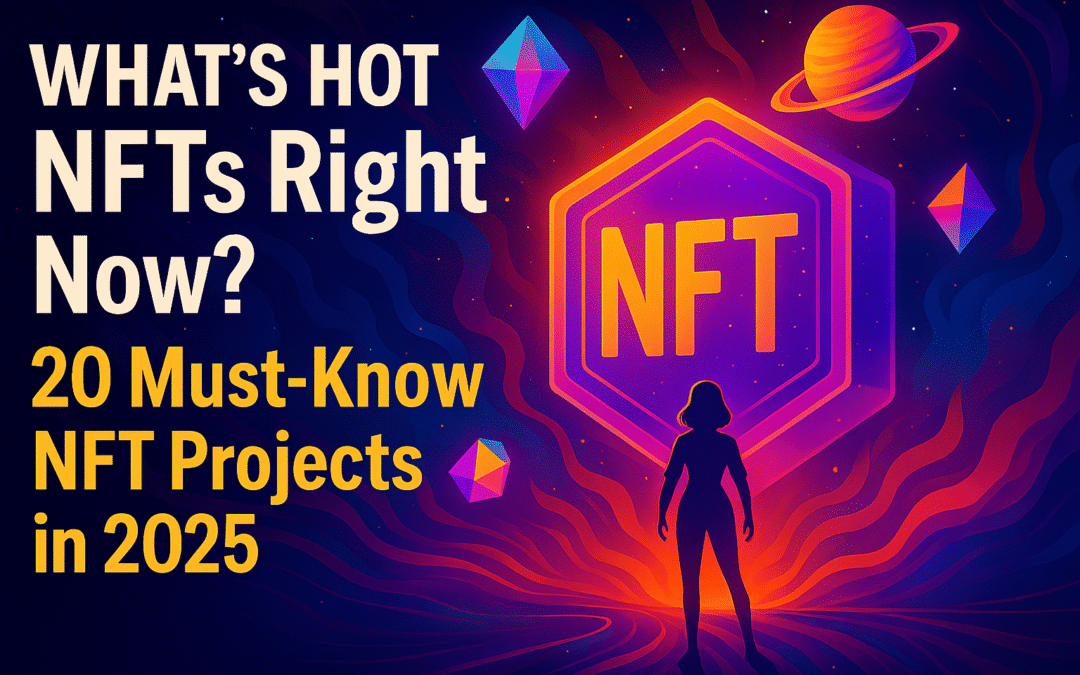 WHAT'S HOT NFTs Right Now?

20 Must-Know NFT Projects in 2025

NFT